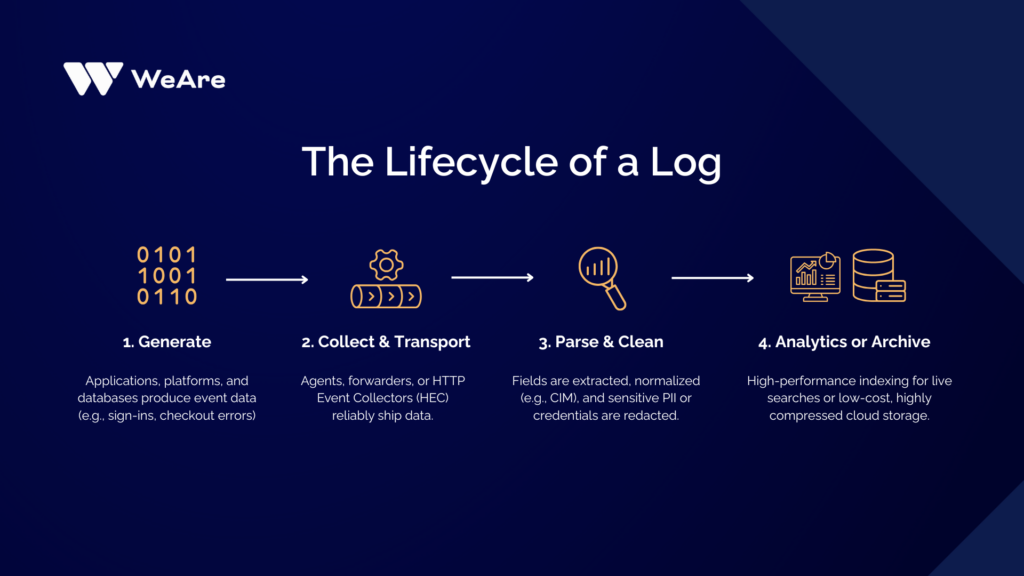 WeAre

The Lifecycle of a Log

0101
1001
0110

1. Generate

Applications, platforms, and databases produce event data (e.g., sign-ins, checkout errors)

2. Collect & Transport

Agents, forwarders, or HTTP Event Collectors (HEC) reliably ship data.

3. Parse & Clean

Fields are extracted, normalized (e.g., CIM), and sensitive PII or credentials are redacted.

4. Analytics or Archive

High-performance indexing for live searches or low-cost, highly compressed cloud storage.